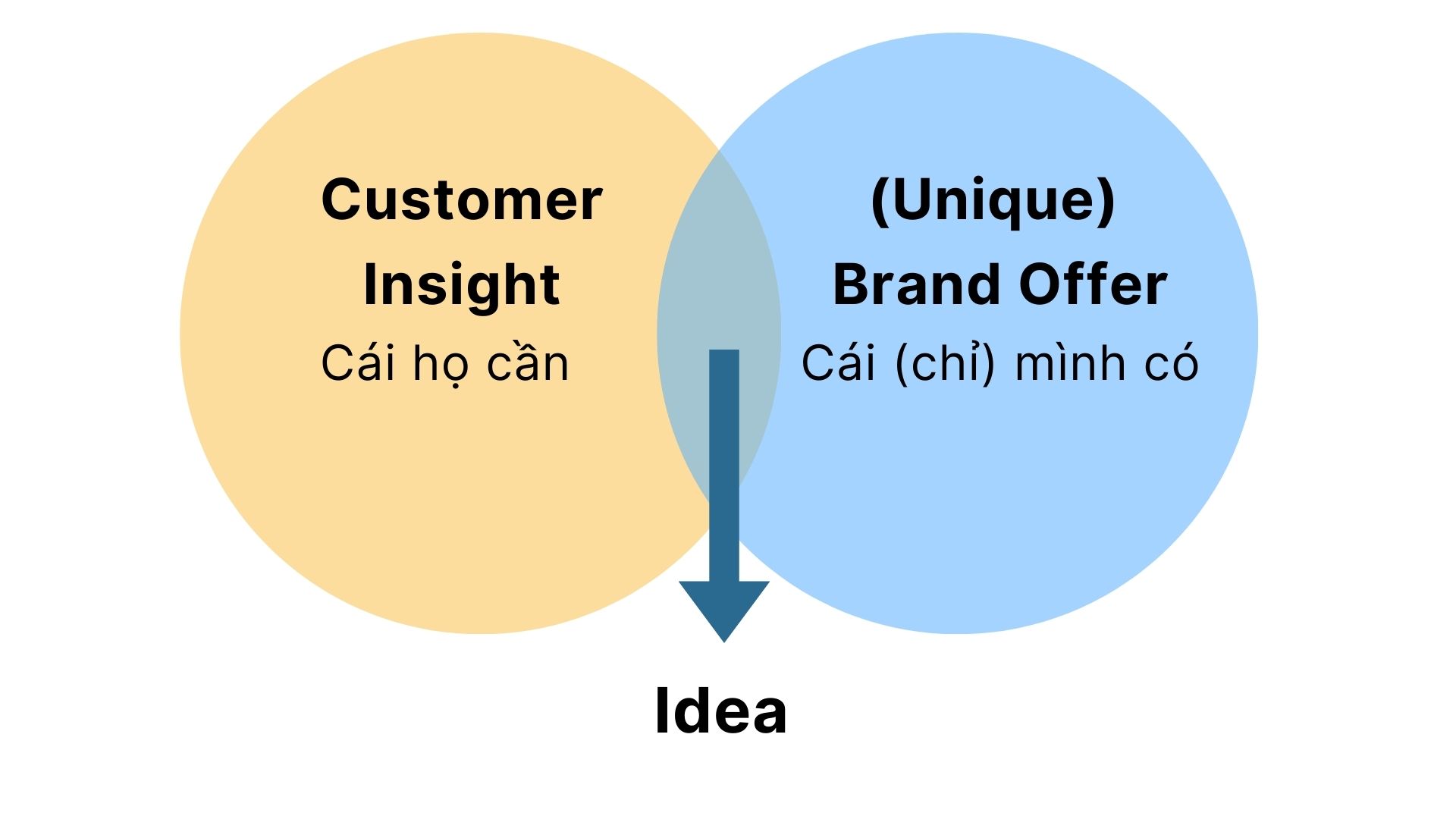 Customer Insight
Cái họ cần

(Unique) Brand Offer
Cái (chỉ) mình có

Idea